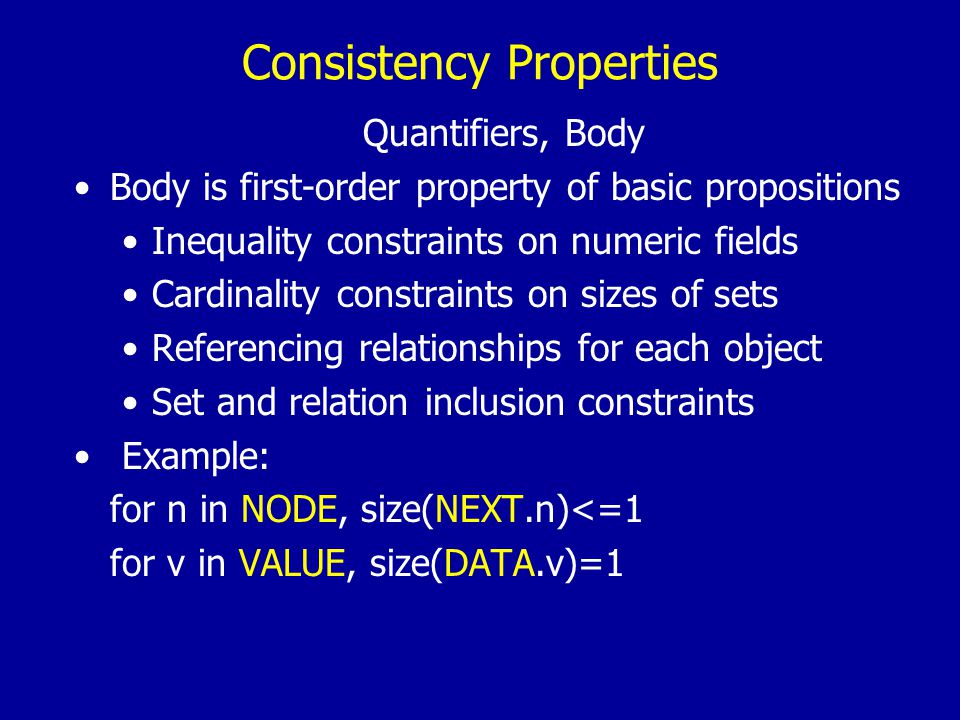 Consistency Properties

Quantifiers, Body

• Body is first-order property of basic propositions
  • Inequality constraints on numeric fields
  • Cardinality constraints on sizes of sets
  • Referencing relationships for each object
  • Set and relation inclusion constraints

• Example:
for n in NODE, size(NEXT.n)<=1
for v in VALUE, size(DATA.v)=1